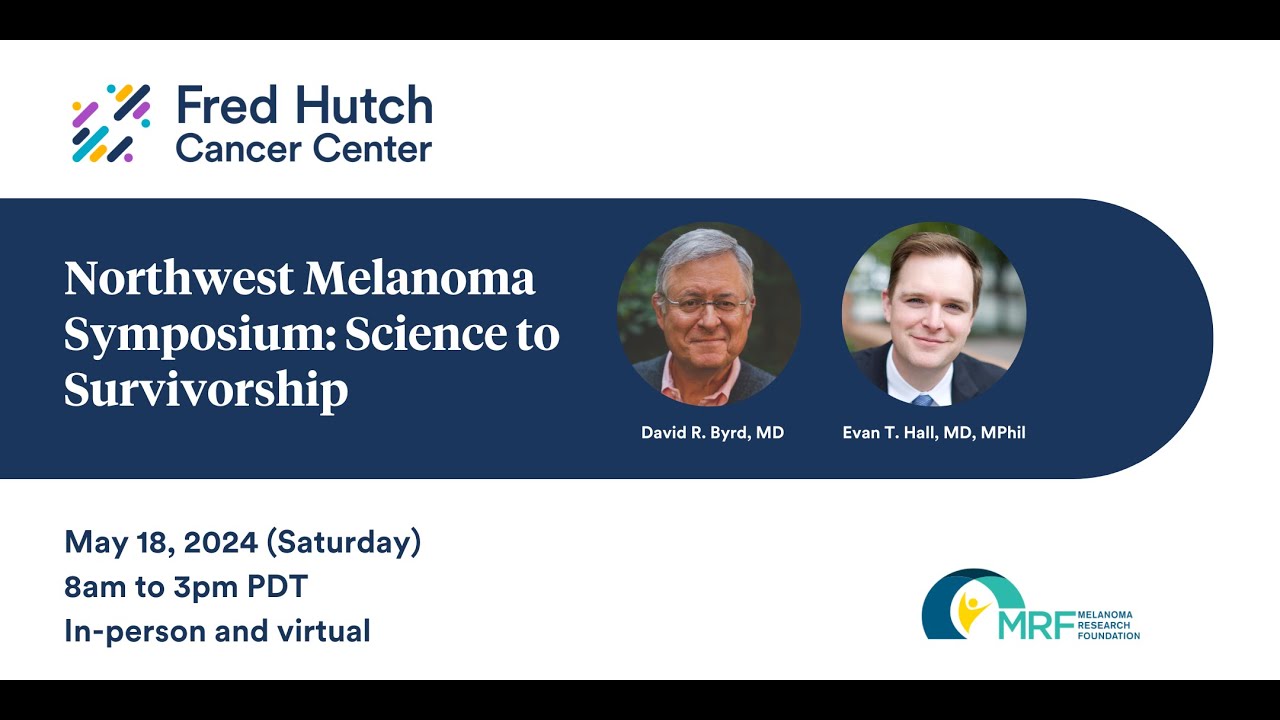 Fred Hutch
Cancer Center

Northwest Melanoma Symposium: Science to Survivorship

David R. Byrd, MD

Evan T. Hall, MD, MPhil

May 18, 2024 (Saturday)
8am to 3pm PDT
In-person and virtual

MRF MELANOMA RESEARCH FOUNDATION